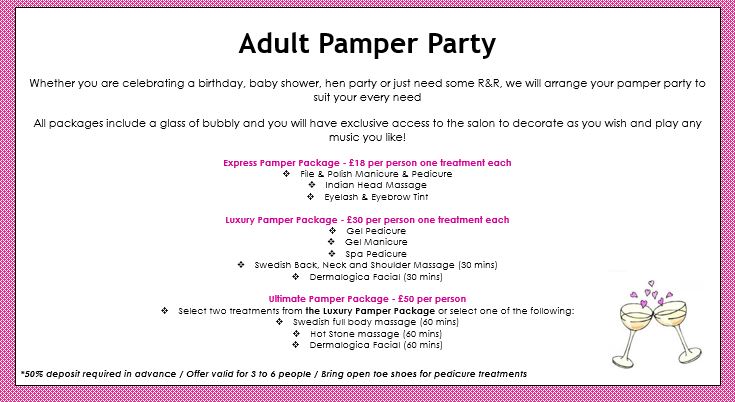 Adult Pamper Party

Whether you are celebrating a birthday, baby shower, hen party or just need some R&R, we will arrange your pamper party to suit your every need

All packages include a glass of bubbly and you will have exclusive access to the salon to decorate as you wish and play any music you like!

Express Pamper Package - £18 per person one treatment each
❖ File & Polish Manicure & Pedicure
❖ Indian Head Massage
❖ Eyelash & Eyebrow Tint

Luxury Pamper Package - £30 per person one treatment each
❖ Gel Pedicure
❖ Gel Manicure
❖ Spa Pedicure
❖ Swedish Back, Neck and Shoulder Massage (30 mins)
❖ Dermalogica Facial (30 mins)

Ultimate Pamper Package - £50 per person
❖ Select two treatments from the Luxury Pamper Package or select one of the following:
❖ Swedish full body massage (60 mins)
❖ Hot Stone massage (60 mins)
❖ Dermalogica Facial (60 mins)

*50% deposit required in advance / Offer valid for 3 to 6 people / Bring open toe shoes for pedicure treatments